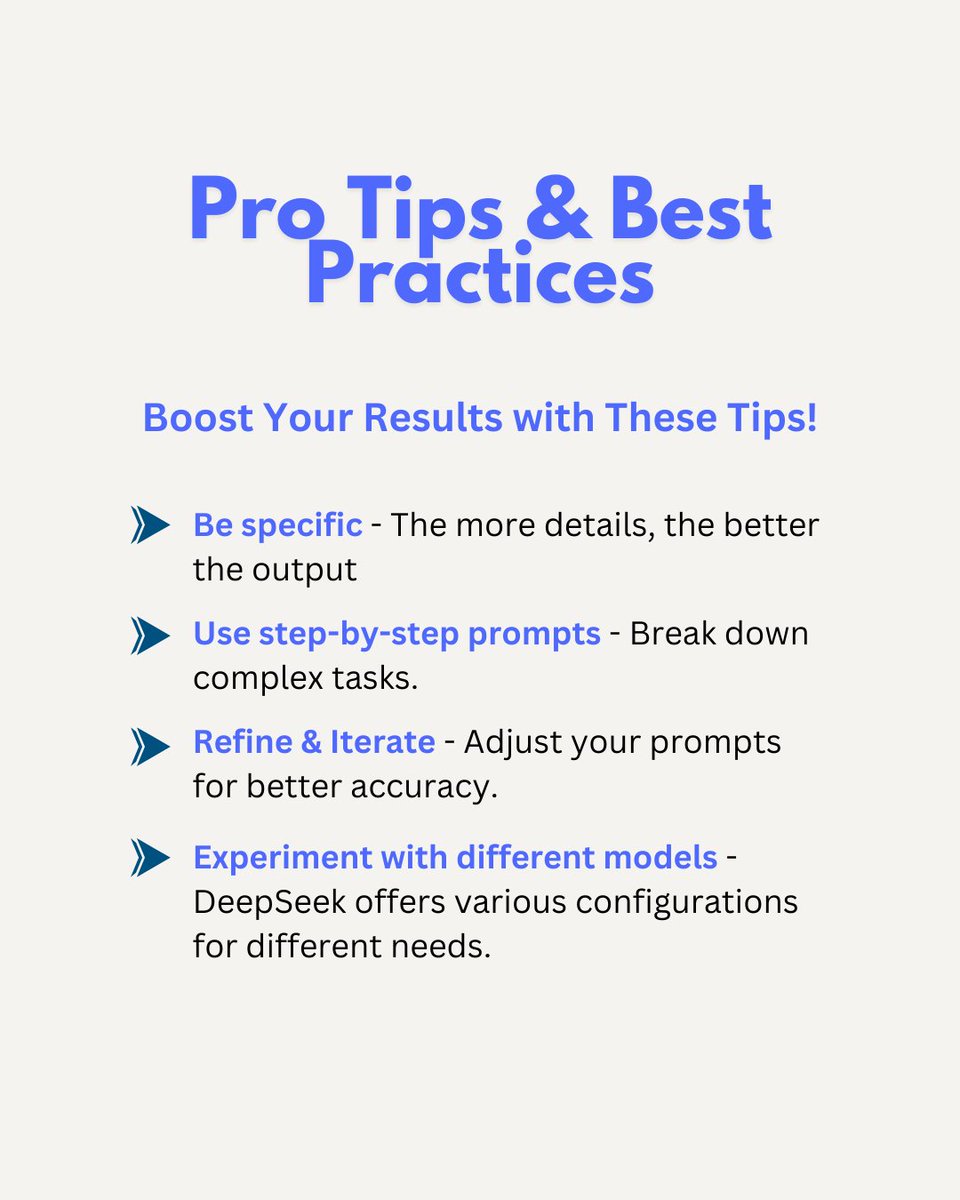 Pro Tips & Best Practices

Boost Your Results with These Tips!

Be specific - The more details, the better the output

Use step-by-step prompts - Break down complex tasks.

Refine & Iterate - Adjust your prompts for better accuracy.

Experiment with different models - DeepSeek offers various configurations for different needs.